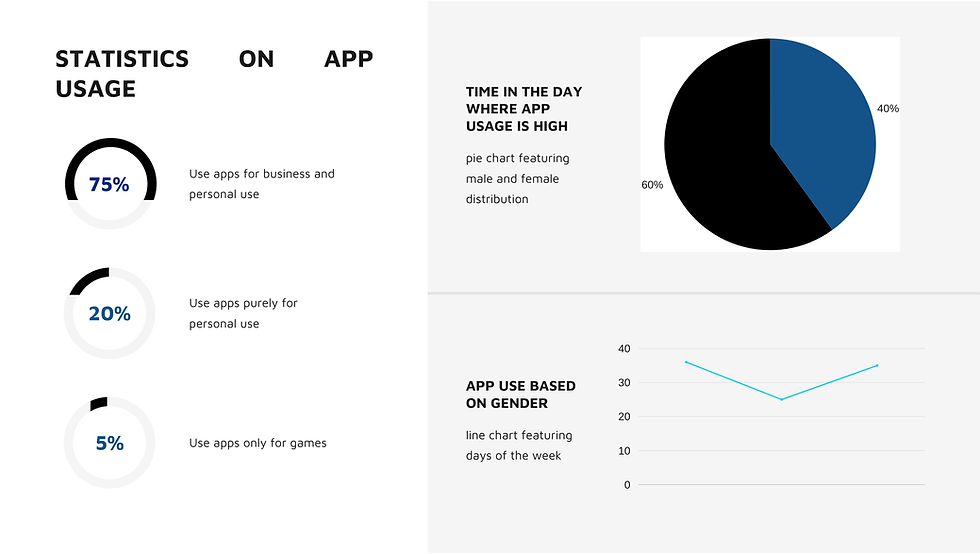 STATISTICS ON APP USAGE

75%

Use apps for business and personal use

20%

Use apps purely for personal use

5%

Use apps only for games

TIME IN THE DAY WHERE APP USAGE IS HIGH

pie chart featuring male and female distribution

40%

60%

APP USE BASED ON GENDER

line chart featuring days of the week

40
30
20
10
0